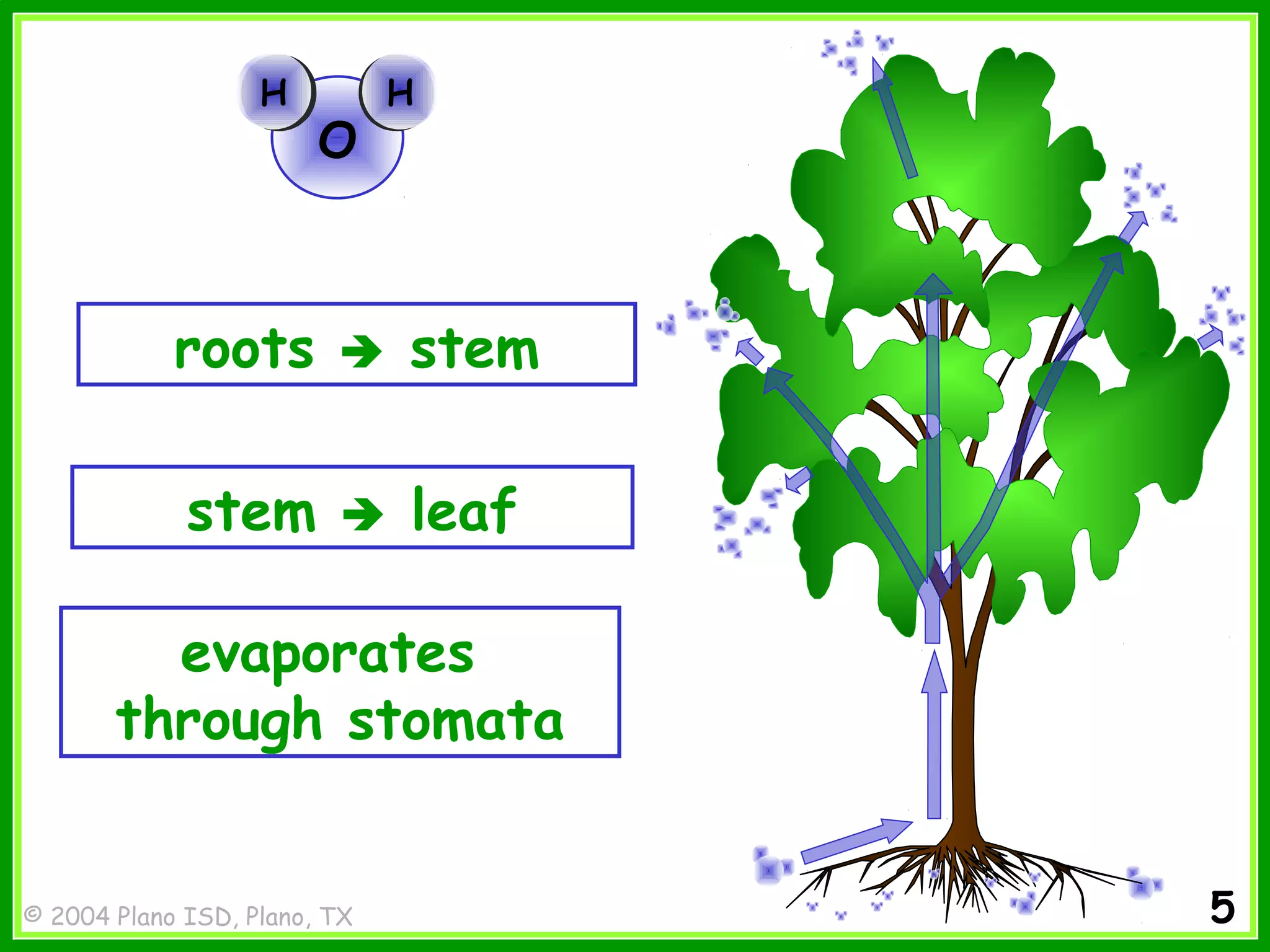 H H O

roots → stem

stem → leaf

evaporates through stomata

© 2004 Plano ISD, Plano, TX

5